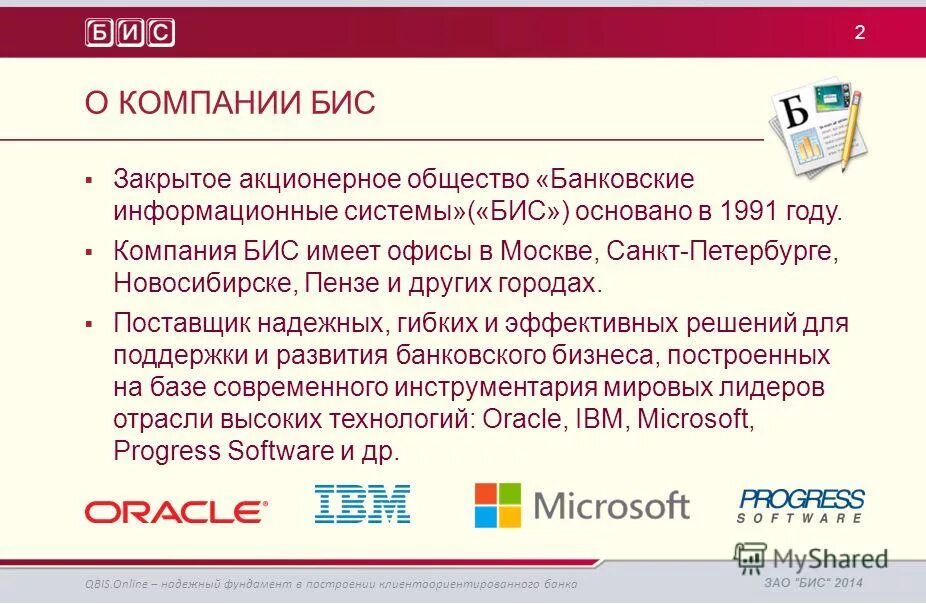 БИС

2

О КОМПАНИИ БИС

Б

▪ Закрытое акционерное общество «Банковские информационные системы»(«БИС») основано в 1991 году.

▪ Компания БИС имеет офисы в Москве, Санкт-Петербурге, Новосибирске, Пензе и других городах.

▪ Поставщик надежных, гибких и эффективных решений для поддержки и развития банковского бизнеса, построенных на базе современного инструментария мировых лидеров отрасли высоких технологий: Oracle, IBM, Microsoft, Progress Software и др.

ORACLE IBM Microsoft PROGRESS SOFTWARE

MyShared

QBIS.Online – надежный фундамент в построении клиентоориентированного банка

ЗАО "БИС" 2014